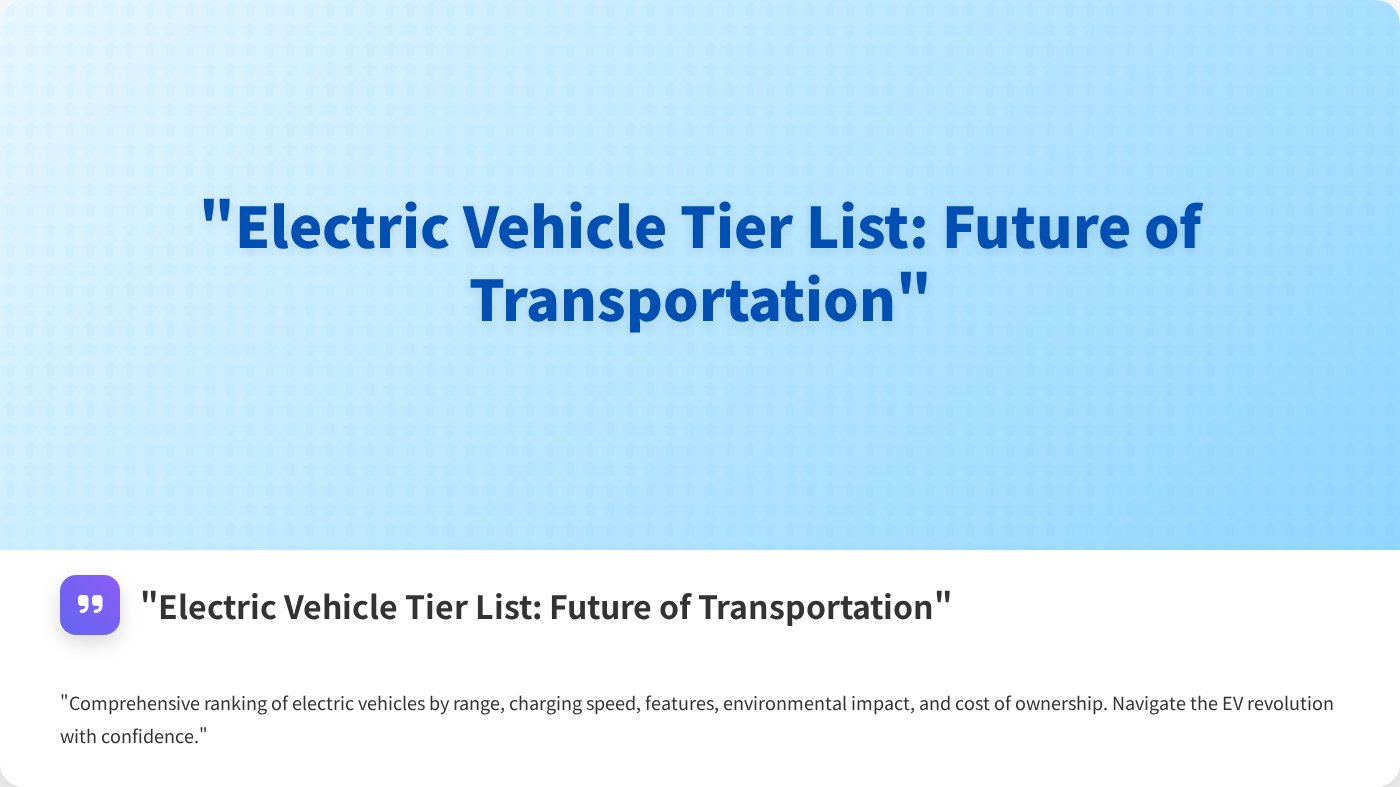 "Electric Vehicle Tier List: Future of Transportation"

"Electric Vehicle Tier List: Future of Transportation"

"Comprehensive ranking of electric vehicles by range, charging speed, features, environmental impact, and cost of ownership. Navigate the EV revolution with confidence."